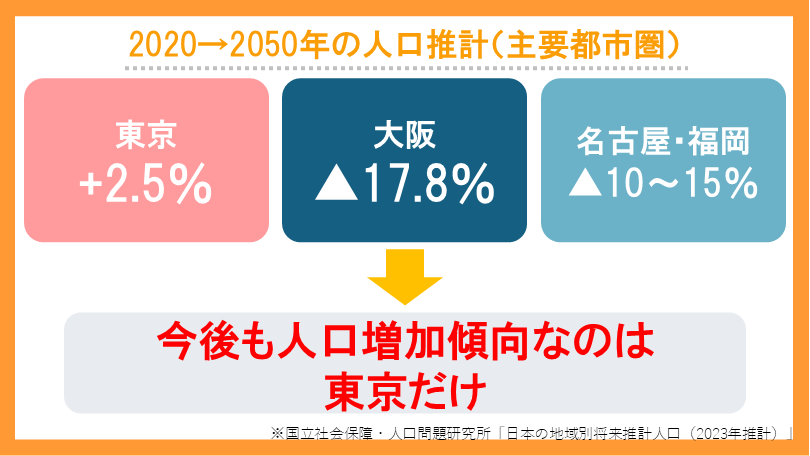 2020→2050年の人口推計（主要都市圏）

東京
+2.5%

大阪
▲17.8%

名古屋・福岡
▲10～15%

今後も人口増加傾向なのは
東京だけ

※国立社会保障・人口問題研究所「日本の地域別将来推計人口（2023年推計）」